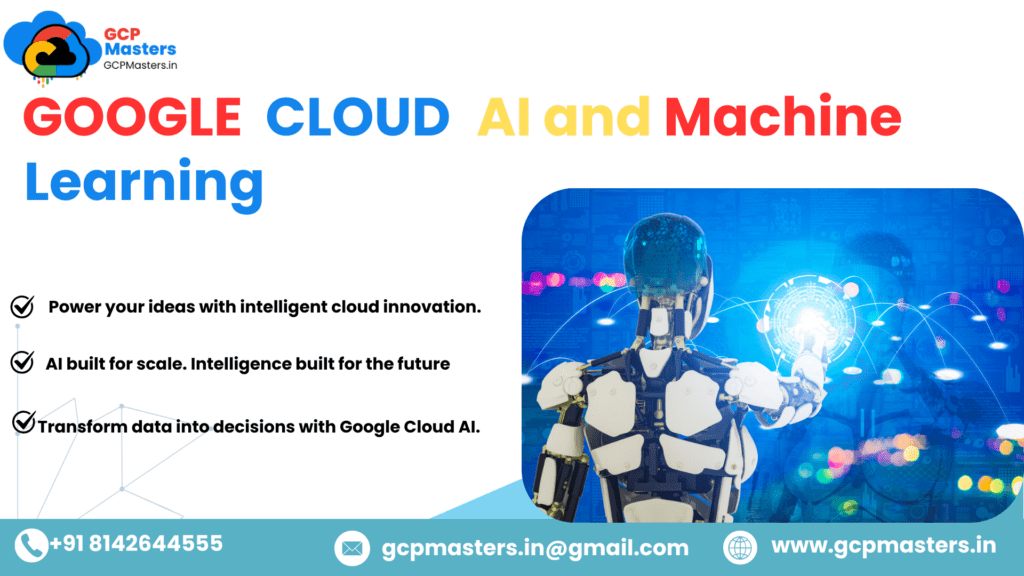 GCP Masters
GCPMasters.in

GOOGLE CLOUD AI and Machine Learning

Power your ideas with intelligent cloud innovation.

AI built for scale. Intelligence built for the future

Transform data into decisions with Google Cloud AI.

+91 8142644555

gcpmasters.in@gmail.com

www.gcpmasters.in